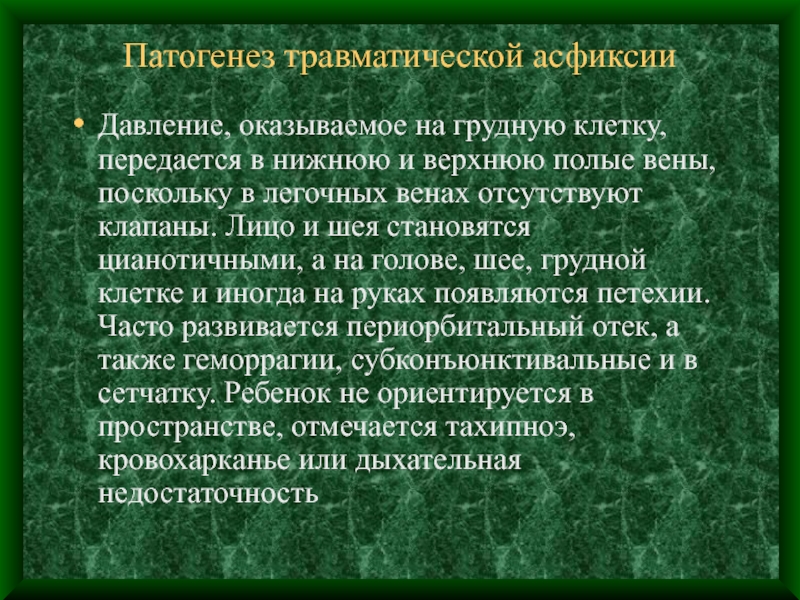 Патогенез травматической асфиксии

• Давление, оказываемое на грудную клетку, передается в нижнюю и верхнюю полые вены, поскольку в легочных венах отсутствуют клапаны. Лицо и шея становятся цианотичными, а на голове, шее, грудной клетке и иногда на руках появляются петехии. Часто развивается периорбитальный отек, а также геморрагии, субконъюнктивальные и в сетчатку. Ребенок не ориентируется в пространстве, отмечается тахипноэ, кровохарканье или дыхательная недостаточность